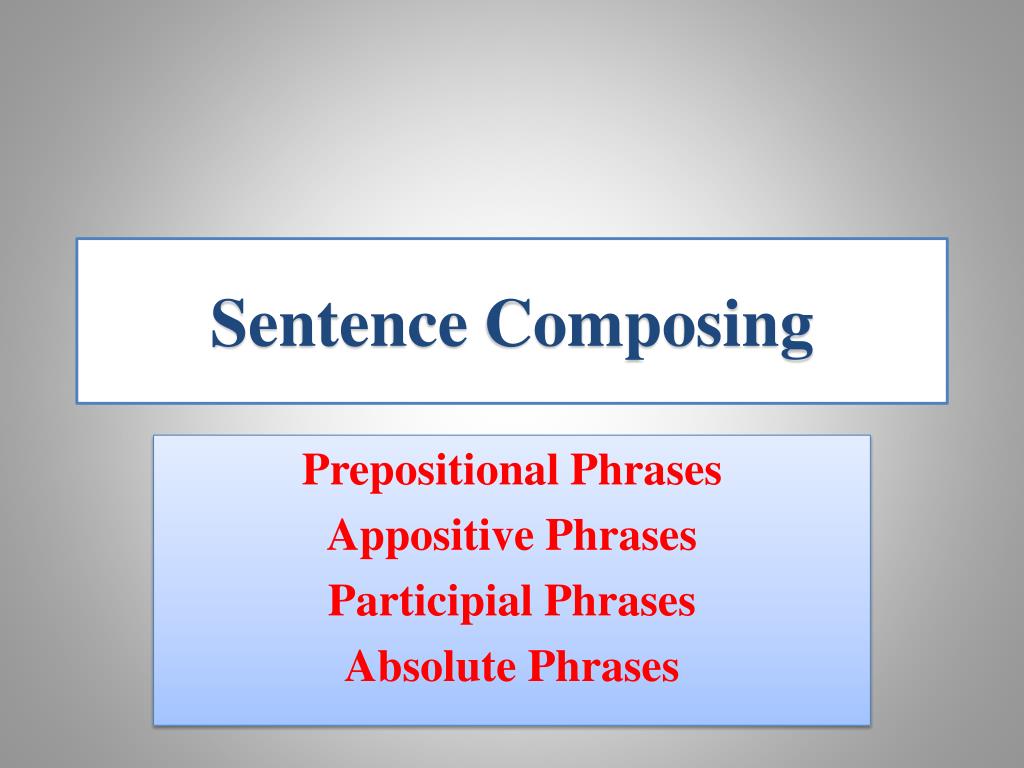 Sentence Composing

Prepositional Phrases
Appositive Phrases
Participial Phrases
Absolute Phrases